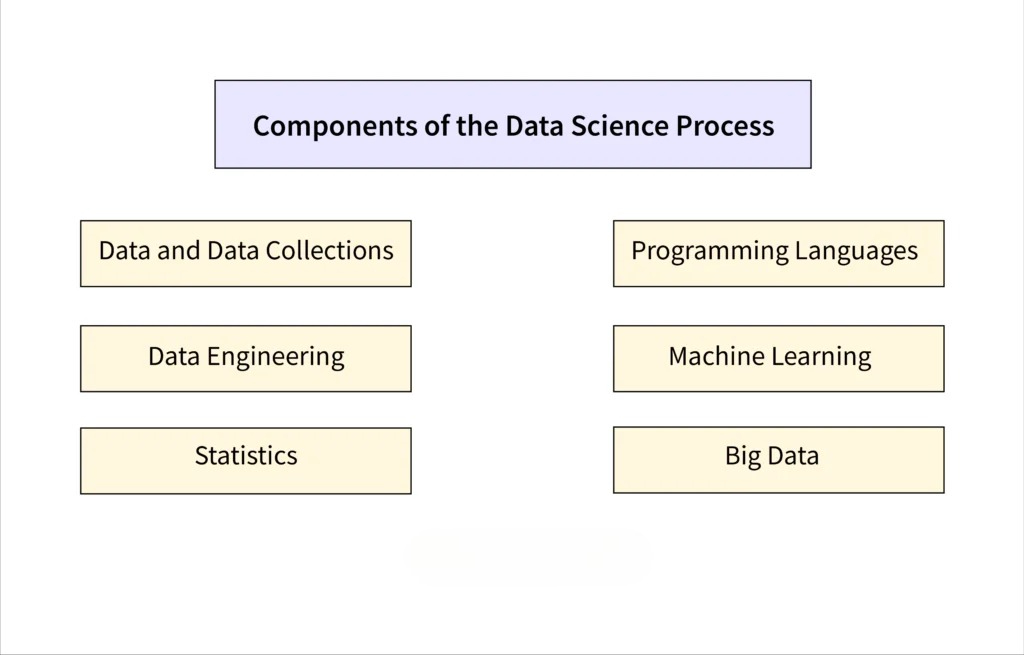 Components of the Data Science Process

Data and Data Collections

Data Engineering

Statistics

Programming Languages

Machine Learning

Big Data